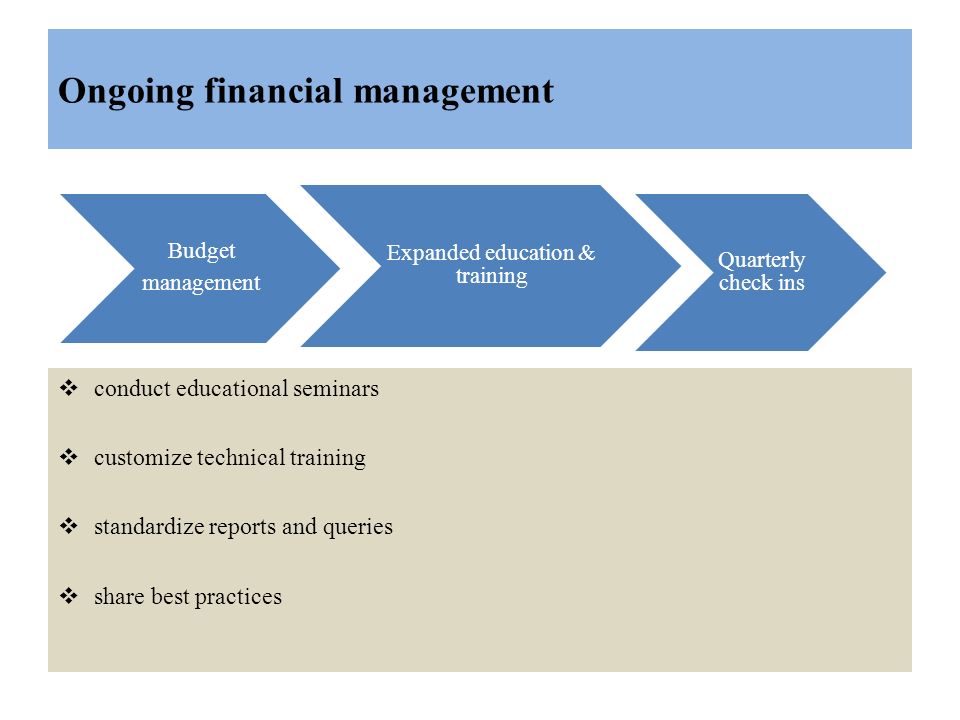 Ongoing financial management

Budget management

Expanded education & training

Quarterly check ins

❖ conduct educational seminars

❖ customize technical training

❖ standardize reports and queries

❖ share best practices